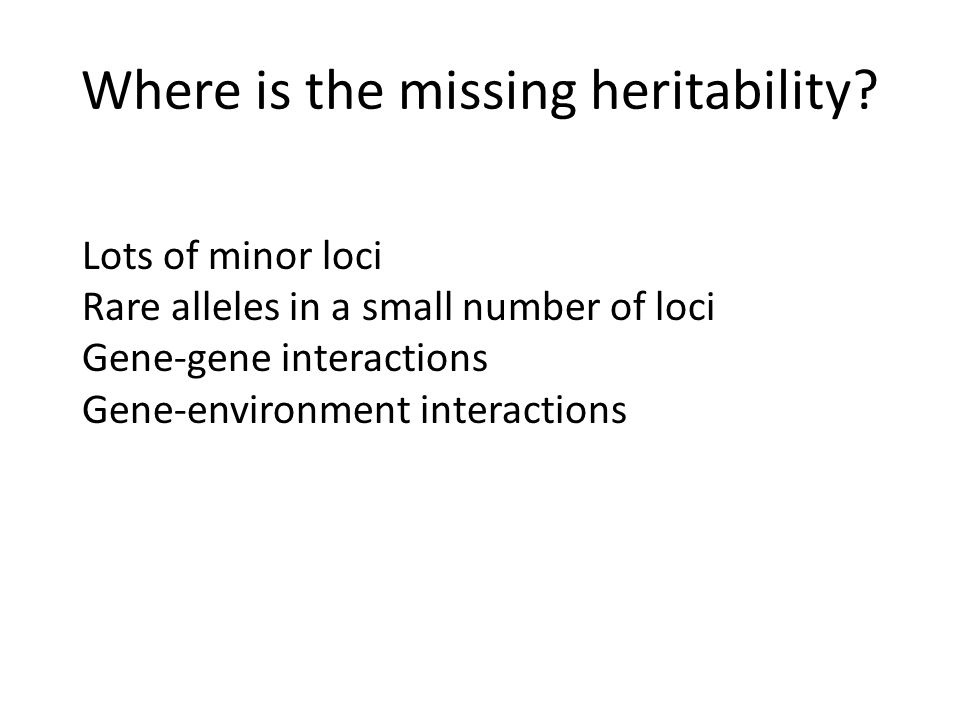 Where is the missing heritability?

Lots of minor loci
Rare alleles in a small number of loci
Gene-gene interactions
Gene-environment interactions